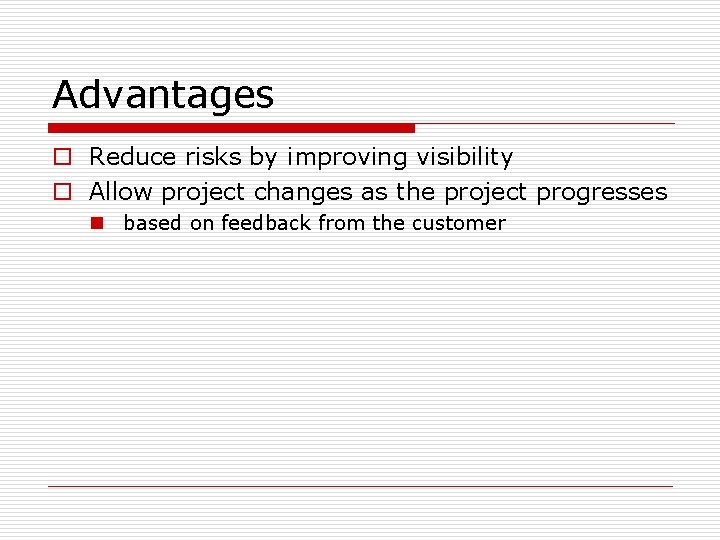 Advantages

Reduce risks by improving visibility

Allow project changes as the project progresses

based on feedback from the customer